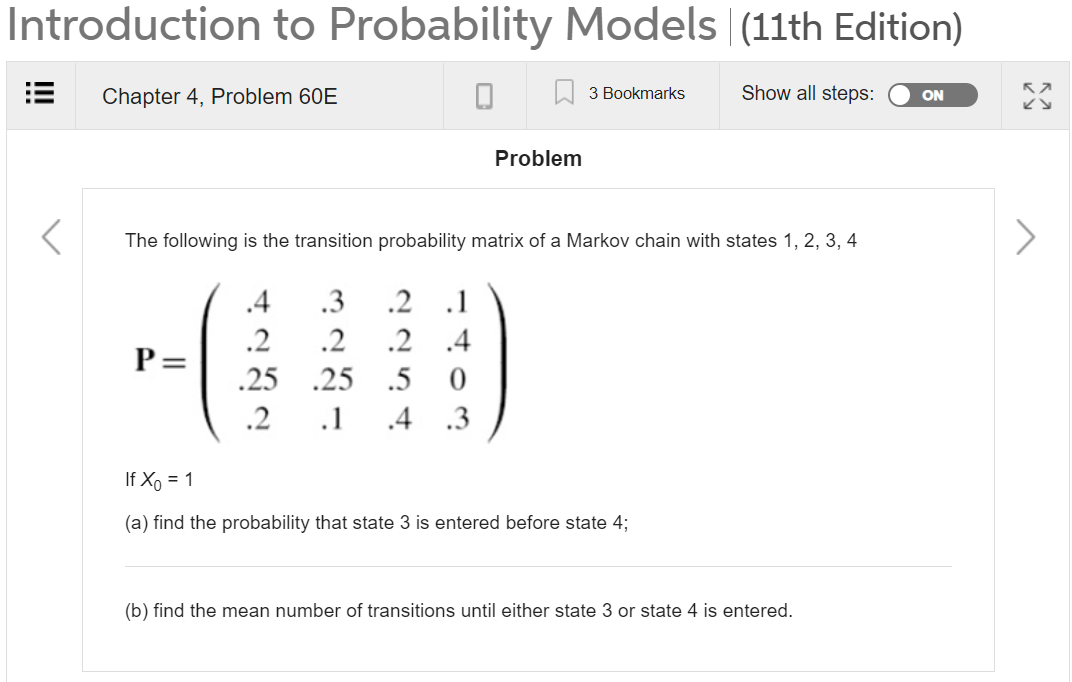 Introduction to Probability Models | (11th Edition)

Chapter 4, Problem 60E

3 Bookmarks

Show all steps: ON

Problem

The following is the transition probability matrix of a Markov chain with states 1, 2, 3, 4

$\mathbf{P} = \begin{pmatrix} .4 & .3 & .2 & .1 \\ .2 & .2 & .2 & .4 \\ .25 & .25 & .5 & 0 \\ .2 & .1 & .4 & .3 \end{pmatrix}$

If $X_0 = 1$

(a) find the probability that state 3 is entered before state 4;

(b) find the mean number of transitions until either state 3 or state 4 is entered.